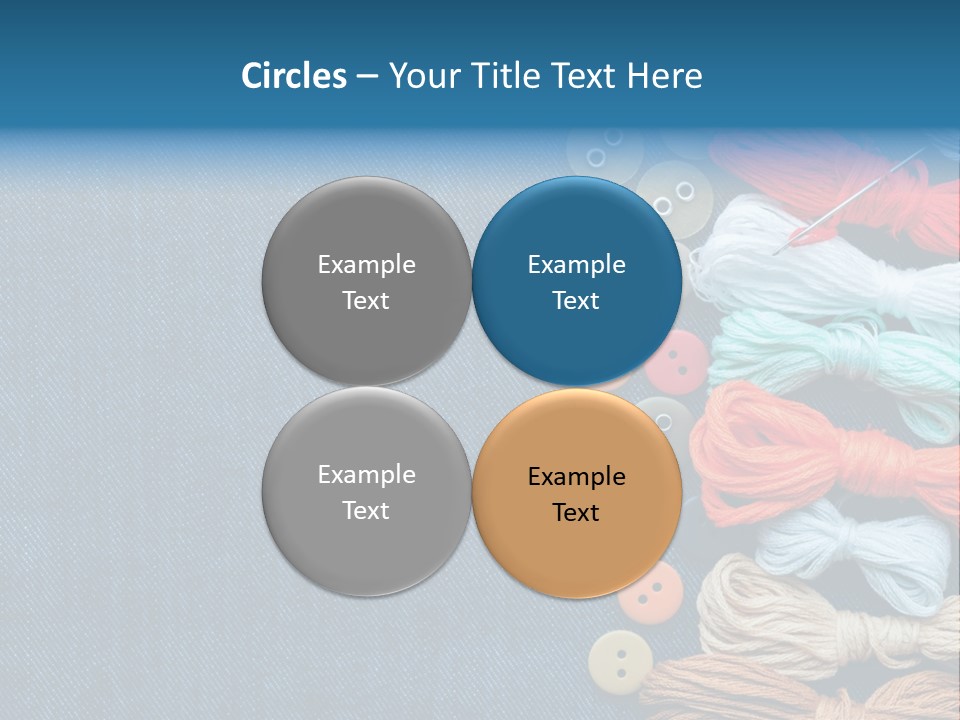 Circles – Your Title Text Here

Example Text

Example Text

Example Text

Example Text